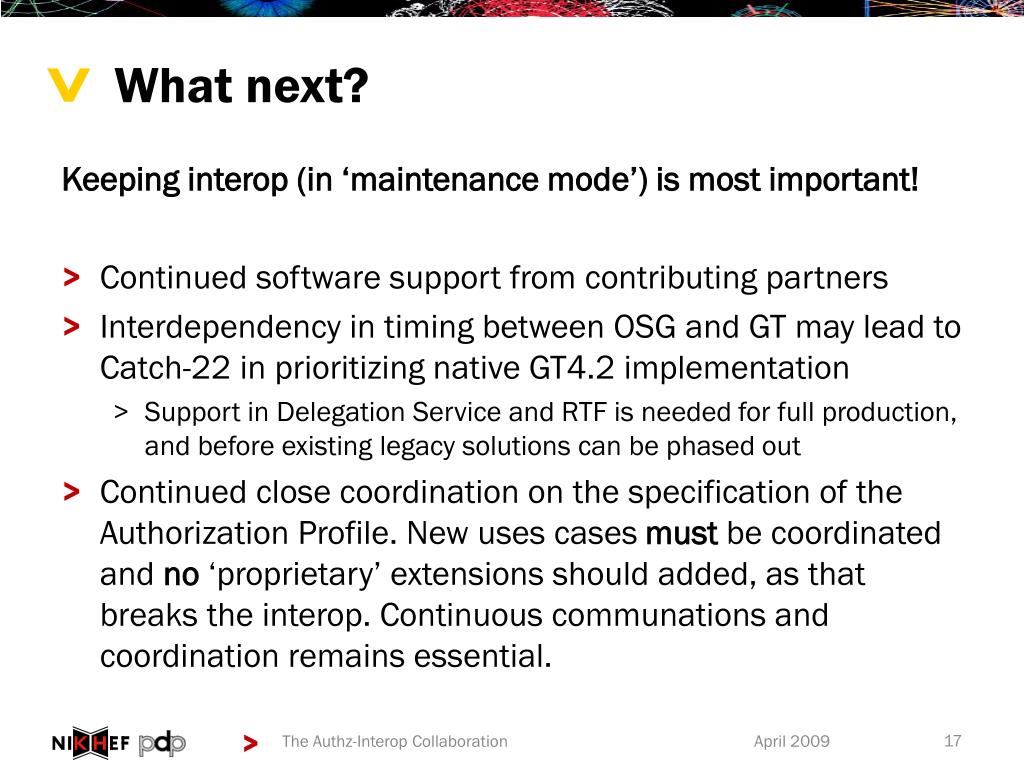 What next?

Keeping interop (in ‘maintenance mode’) is most important!

> Continued software support from contributing partners
> Interdependency in timing between OSG and GT may lead to Catch-22 in prioritizing native GT4.2 implementation
> Support in Delegation Service and RTF is needed for full production, and before existing legacy solutions can be phased out
> Continued close coordination on the specification of the Authorization Profile. New uses cases must be coordinated and no ‘proprietary’ extensions should added, as that breaks the interop. Continuous communations and coordination remains essential.

NIKHEF pdp > The Authz-Interop Collaboration April 2009 17